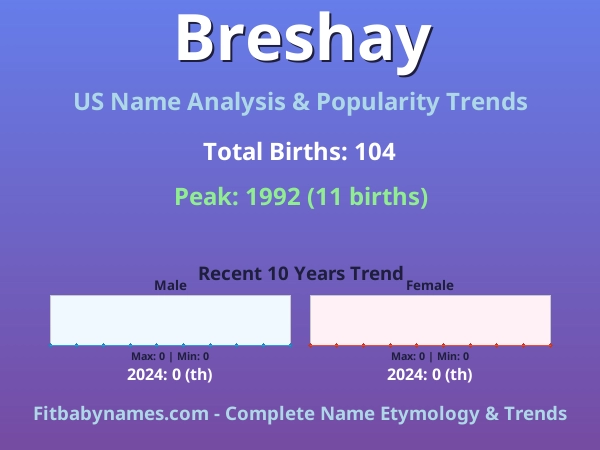 Breshay

US Name Analysis & Popularity Trends

Total Births: 104

Peak: 1992 (11 births)

Recent 10 Years Trend

Male

Max: 0 | Min: 0

2024: 0 (th)

Female

Max: 0 | Min: 0

2024: 0 (th)

Fitbabynames.com - Complete Name Etymology & Trends